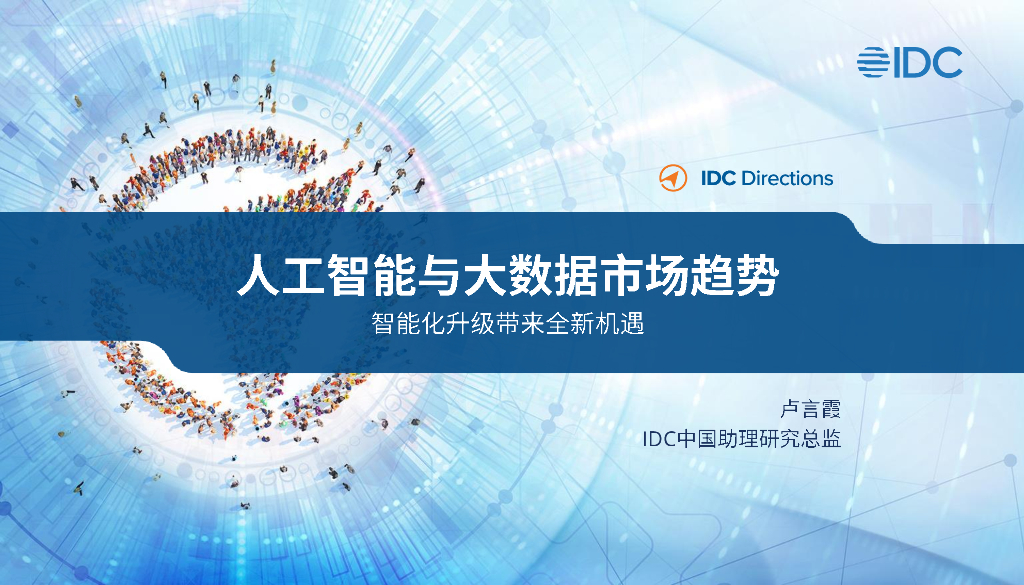 IDC

IDC Directions

人工智能与大数据市场趋势

智能化升级带来全新机遇

卢言霞

IDC中国助理研究总监